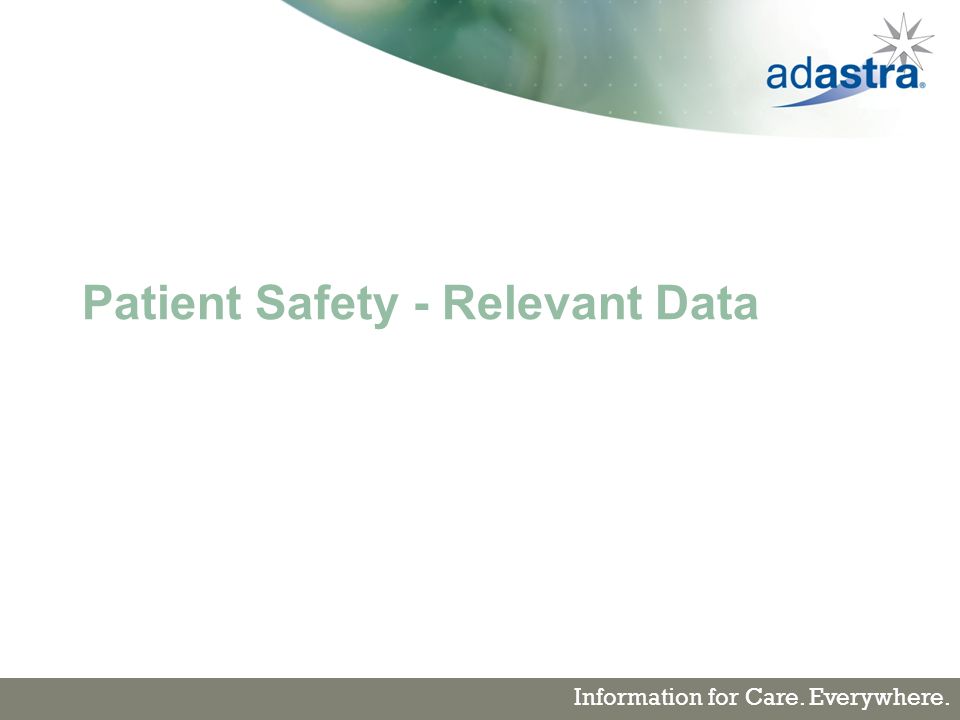 adastra®

Patient Safety - Relevant Data

Information for Care. Everywhere.